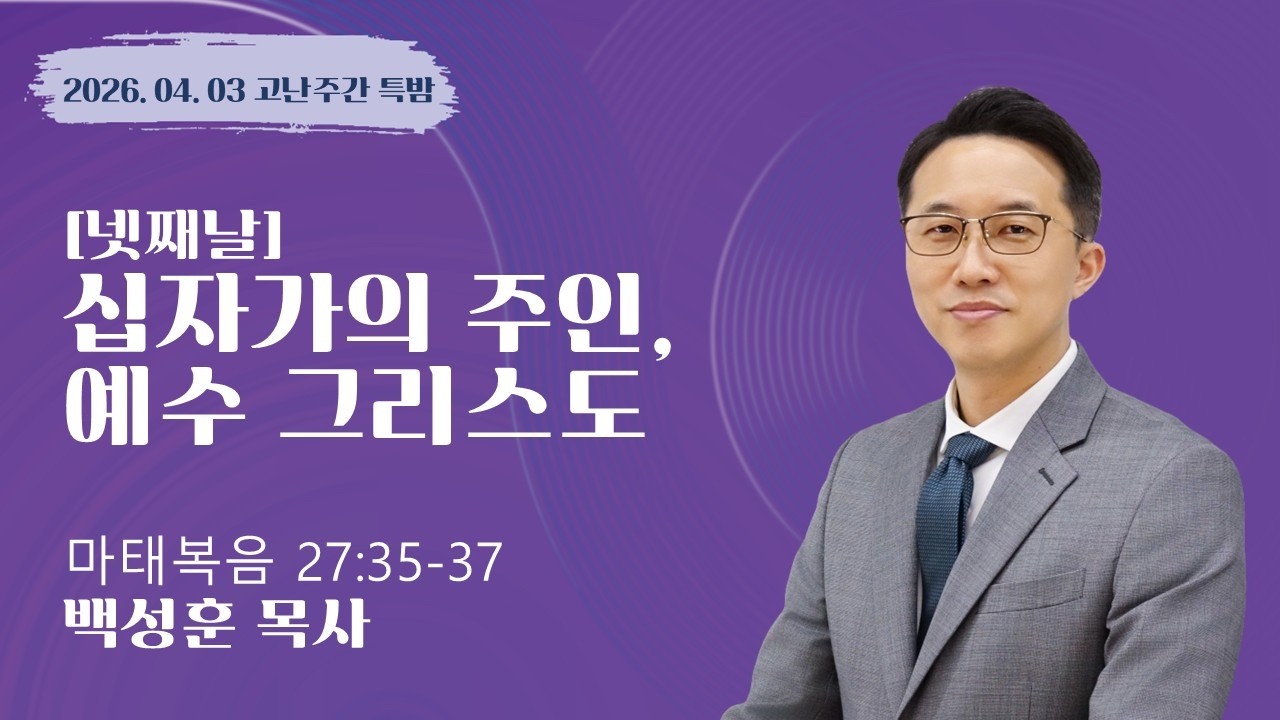 2026. 04. 03 고난주간 특밤

[넷째날]
십자가의 주인,
예수 그리스도

마태복음 27:35-37
백성훈 목사